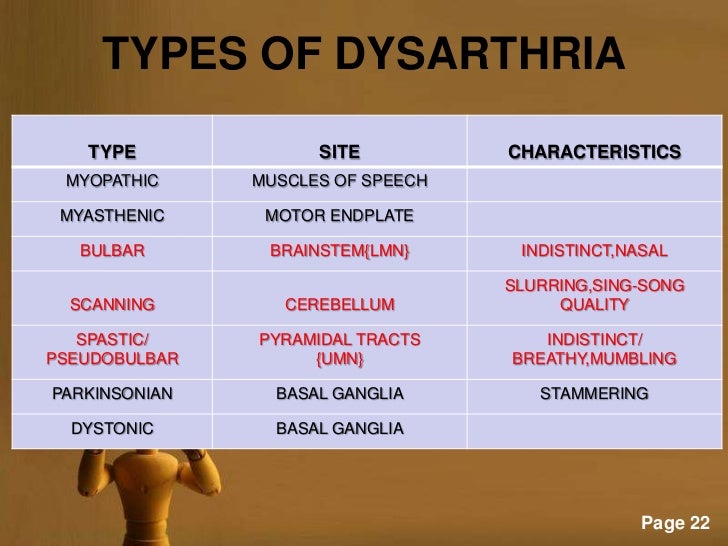 TYPES OF DYSARTHRIA

| TYPE | SITE | CHARACTERISTICS |
|---|---|---|
| MYOPATHIC | MUSCLES OF SPEECH | |
| MYASTHENIC | MOTOR ENDPLATE | |
| BULBAR | BRAINSTEM{LMN} | INDISTINCT,NASAL |
| SCANNING | CEREBELLUM | SLURRING,SING-SONG QUALITY |
| SPASTIC/ PSEUDOBULBAR | PYRAMIDAL TRACTS {UMN} | INDISTINCT/ BREATHY,MUMBLING |
| PARKINSONIAN | BASAL GANGLIA | STAMMERING |
| DYSTONIC | BASAL GANGLIA | |

Page 22